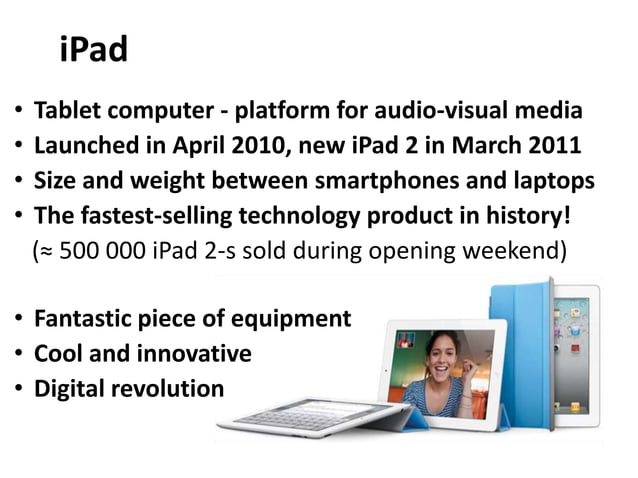 iPad

• Tablet computer - platform for audio-visual media
• Launched in April 2010, new iPad 2 in March 2011
• Size and weight between smartphones and laptops
• The fastest-selling technology product in history!
(≈ 500 000 iPad 2-s sold during opening weekend)

• Fantastic piece of equipment
• Cool and innovative
• Digital revolution